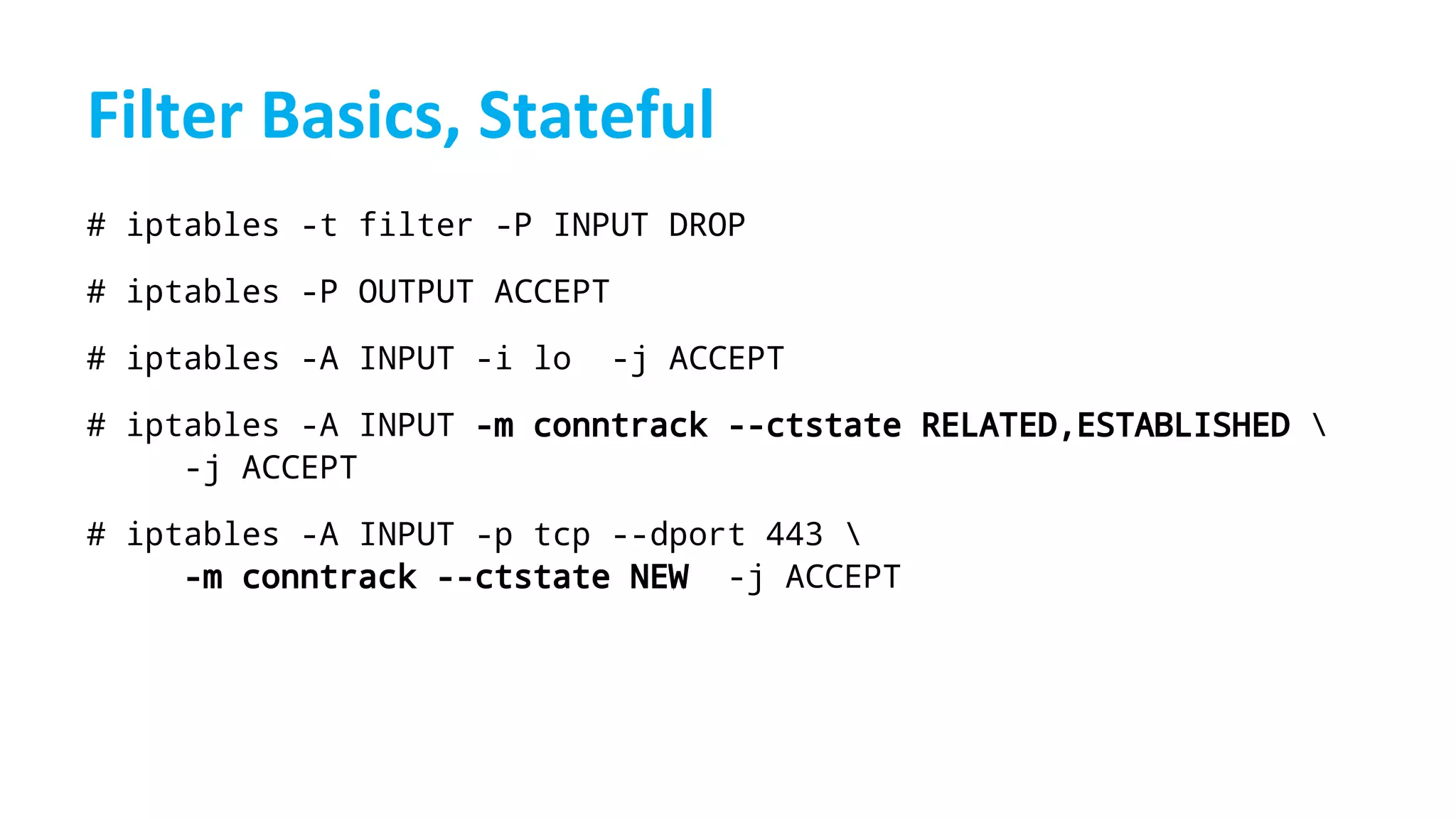 Filter Basics, Stateful

# iptables -t filter -P INPUT DROP

# iptables -P OUTPUT ACCEPT

# iptables -A INPUT -i lo  -j ACCEPT

# iptables -A INPUT -m conntrack --ctstate RELATED,ESTABLISHED \
    -j ACCEPT

# iptables -A INPUT -p tcp --dport 443 \
    -m conntrack --ctstate NEW  -j ACCEPT